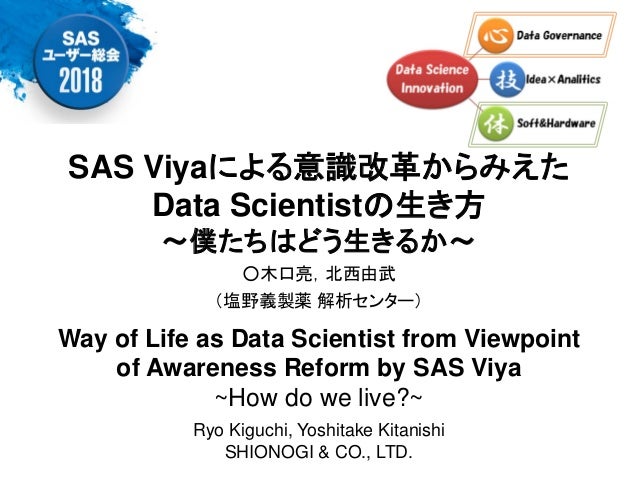 SAS
ユーザー総会
2018

Data Science Innovation

心 Data Governance

技 Idea×Analitics

体 Soft&Hardware

SAS Viyaによる意識改革からみえた Data Scientistの生き方
～僕たちはどう生きるか～

○木口亮, 北西由武
（塩野義製薬 解析センター）

Way of Life as Data Scientist from Viewpoint of Awareness Reform by SAS Viya
~How do we live?~

Ryo Kiguchi, Yoshitake Kitanishi
SHIONOGI & CO., LTD.